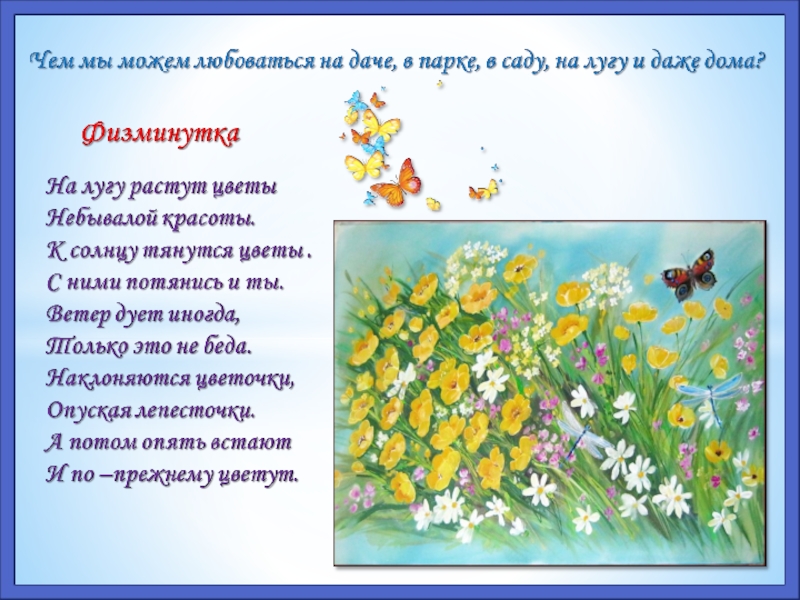 Чем мы можем любоваться на даче, в парке, в саду, на лугу и даже дома?

Физминутка

На лугу растут цветы
Небывалой красоты.
К солнцу тянутся цветы .
С ними потянись и ты.
Ветер дует иногда,
Только это не беда.
Наклоняются цветочки,
Опуская лепесточки.
А потом опять встают
И по –прежнему цветут.